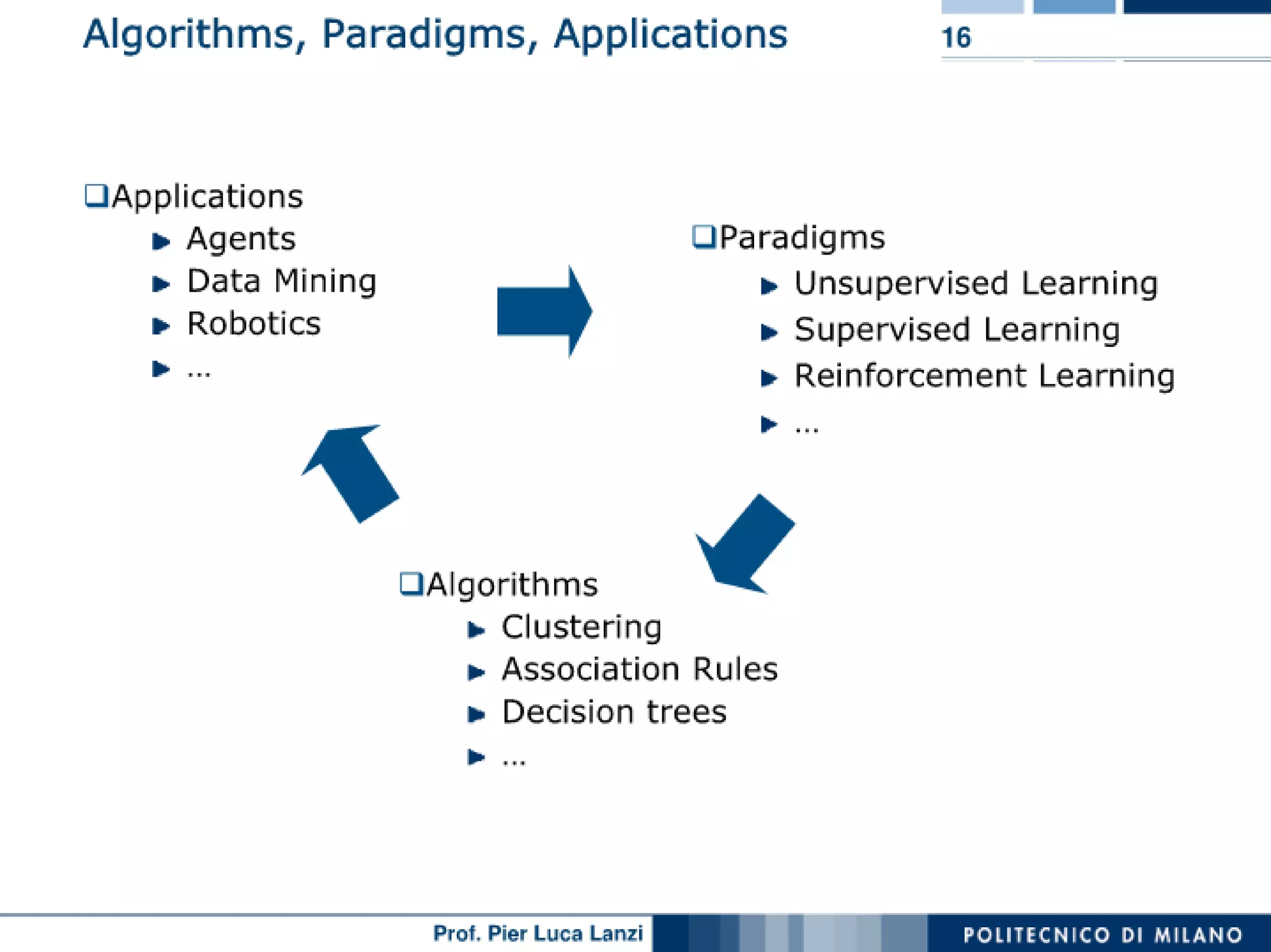 Algorithms, Paradigms, Applications

16

❑Applications
▶ Agents
▶ Data Mining
▶ Robotics
▶ ...

❑Paradigms
▶ Unsupervised Learning
▶ Supervised Learning
▶ Reinforcement Learning
▶ ...

❑Algorithms
▶ Clustering
▶ Association Rules
▶ Decision trees
▶ ...

Prof. Pier Luca Lanzi

POLITECNICO DI MILANO